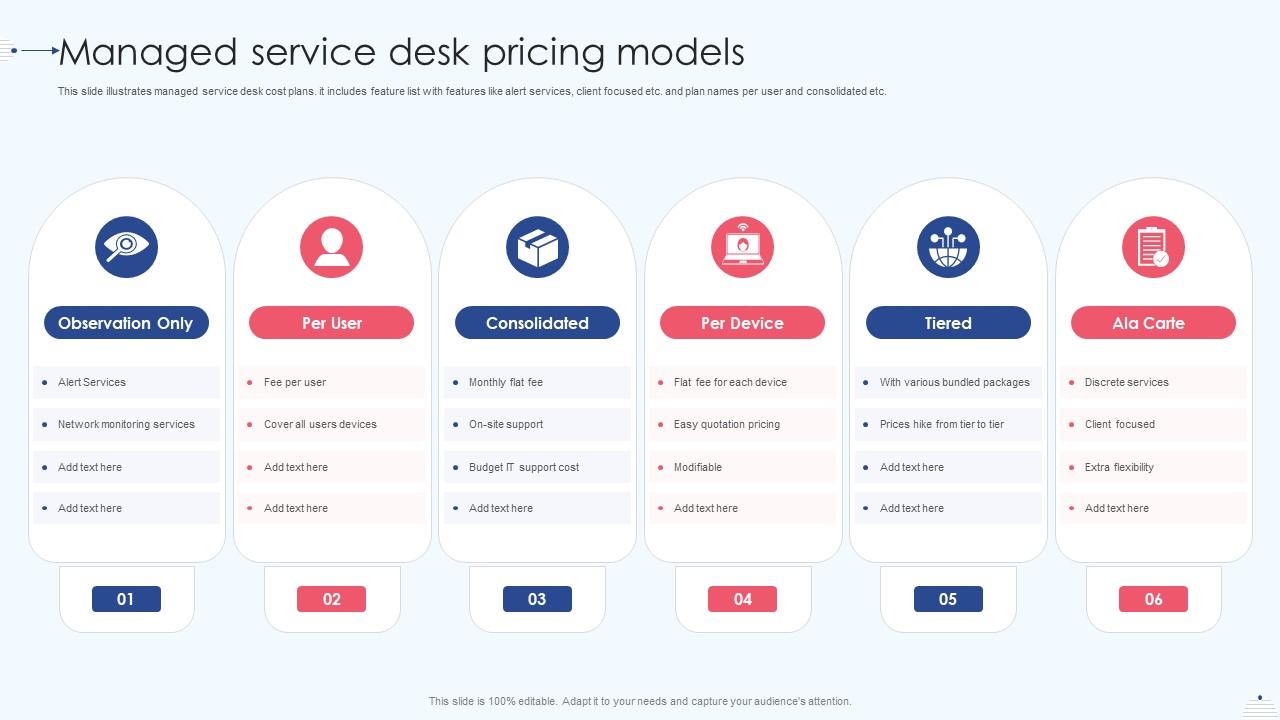 Managed service desk pricing models

This slide illustrates managed service desk cost plans. it includes feature list with features like alert services, client focused etc. and plan names per user and consolidated etc.

Observation Only
- Alert Services
- Network monitoring services
- Add text here
- Add text here

01

Per User
- Fee per user
- Cover all users devices
- Add text here
- Add text here

02

Consolidated
- Monthly flat fee
- On-site support
- Budget IT support cost
- Add text here

03

Per Device
- Flat fee for each device
- Easy quotation pricing
- Modifiable
- Add text here

04

Tiered
- With various bundled packages
- Prices hike from tier to tier
- Add text here
- Add text here

05

Ala Carte
- Discrete services
- Client focused
- Extra flexibility
- Add text here

06

This slide is 100% editable. Adapt it to your needs and capture your audience's attention.